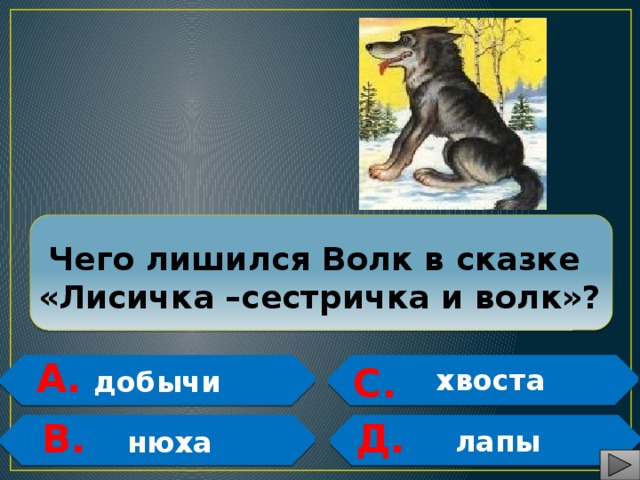 Чего лишился Волк в сказке «Лисичка –сестричка и волк»?

А. добычи

С. хвоста

В. нюха

Д. лапы